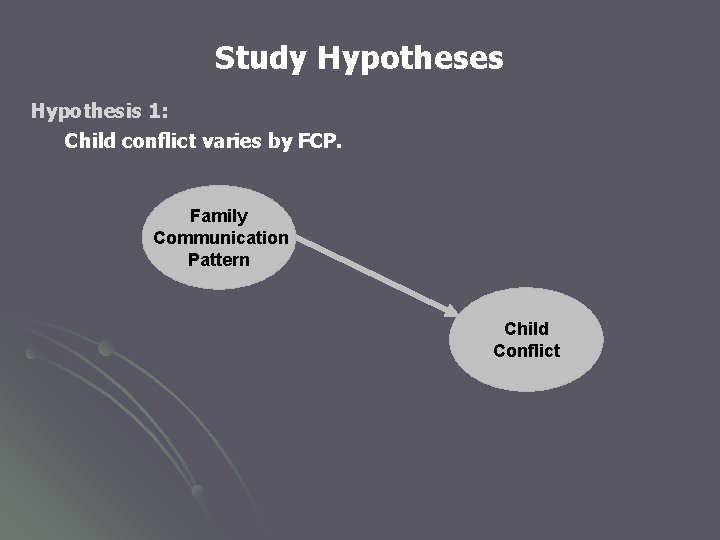 Study Hypotheses

Hypothesis 1:

Child conflict varies by FCP.

Family Communication Pattern

Child Conflict